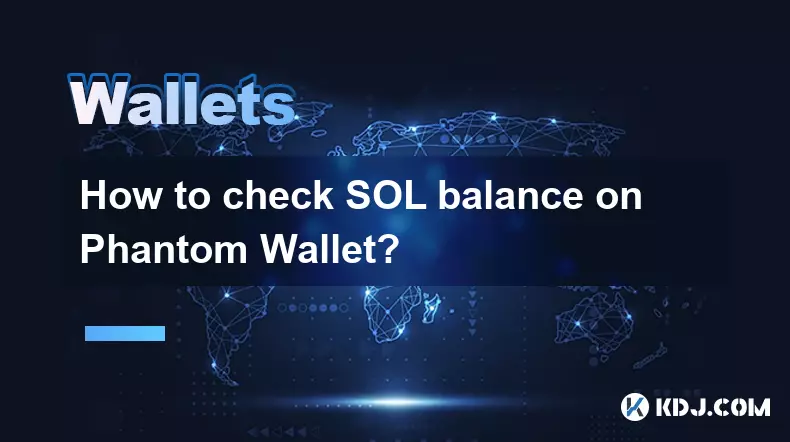 Wallets

How to check SOL balance on Phantom Wallet?

KDJ.COM